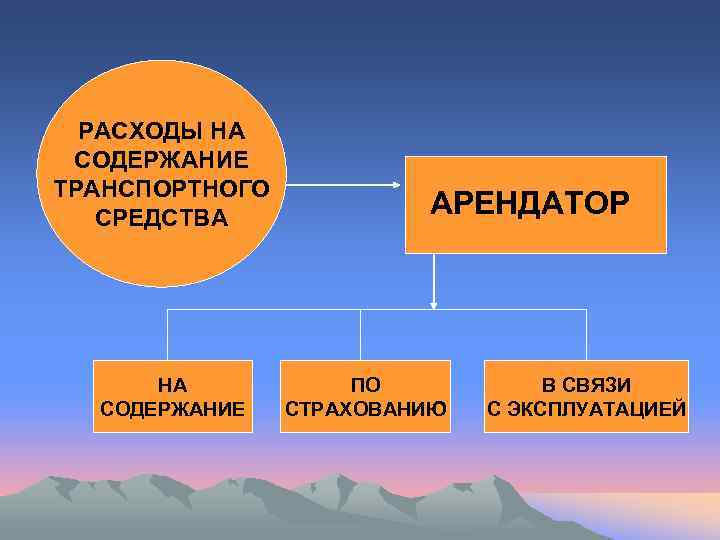 РАСХОДЫ НА СОДЕРЖАНИЕ ТРАНСПОРТНОГО СРЕДСТВА

АРЕНДАТОР

НА СОДЕРЖАНИЕ

ПО СТРАХОВАНИЮ

В СВЯЗИ С ЭКСПЛУАТАЦИЕЙ